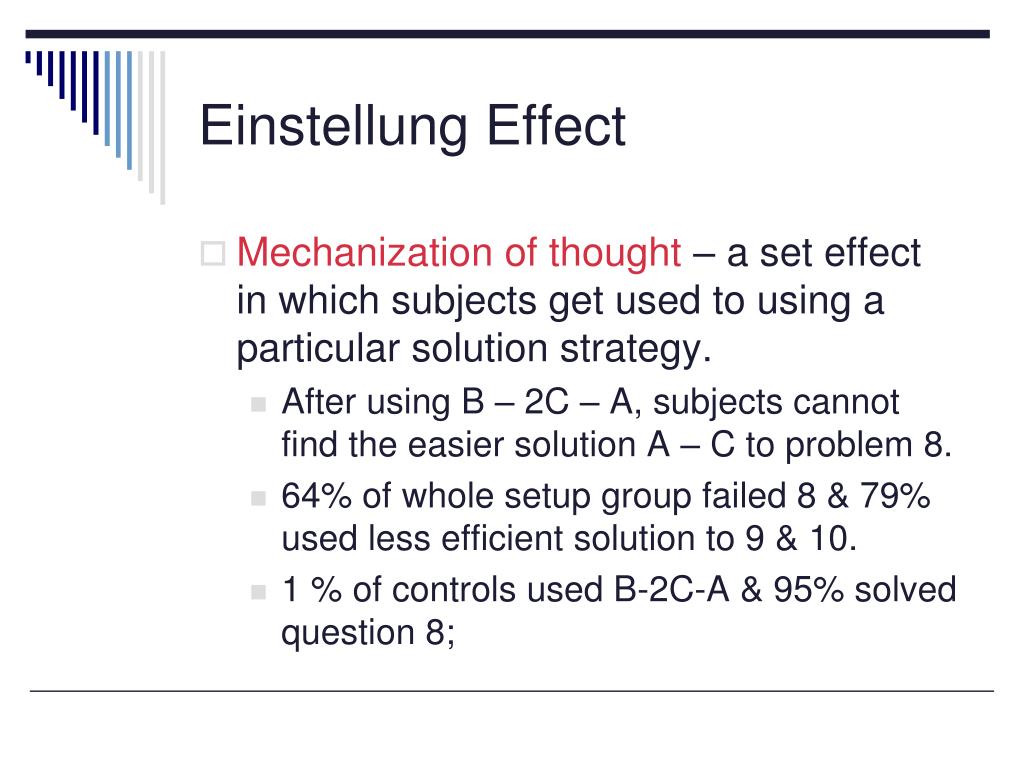 Einstellung Effect

Mechanization of thought – a set effect in which subjects get used to using a particular solution strategy.

After using B – 2C – A, subjects cannot find the easier solution A – C to problem 8.

64% of whole setup group failed 8 & 79% used less efficient solution to 9 & 10.

1 % of controls used B-2C-A & 95% solved question 8;